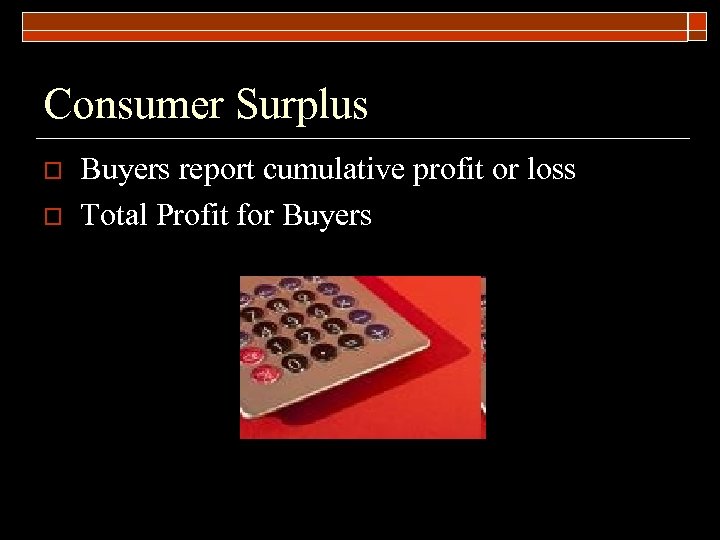 Consumer Surplus

Buyers report cumulative profit or loss

Total Profit for Buyers